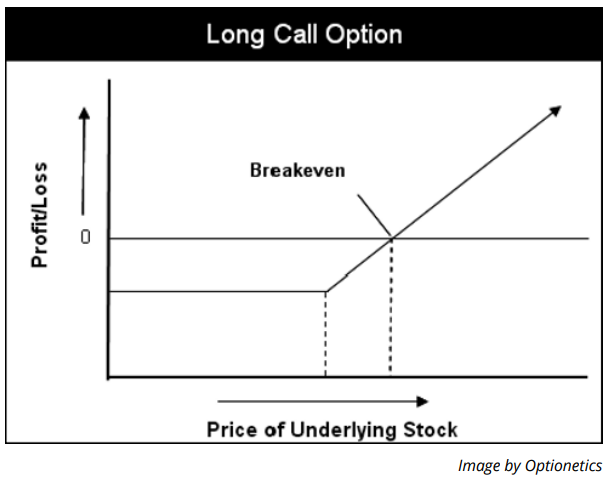 Long Call Option

Profit/Loss

0

Breakeven

Price of Underlying Stock

Image by Optionetics